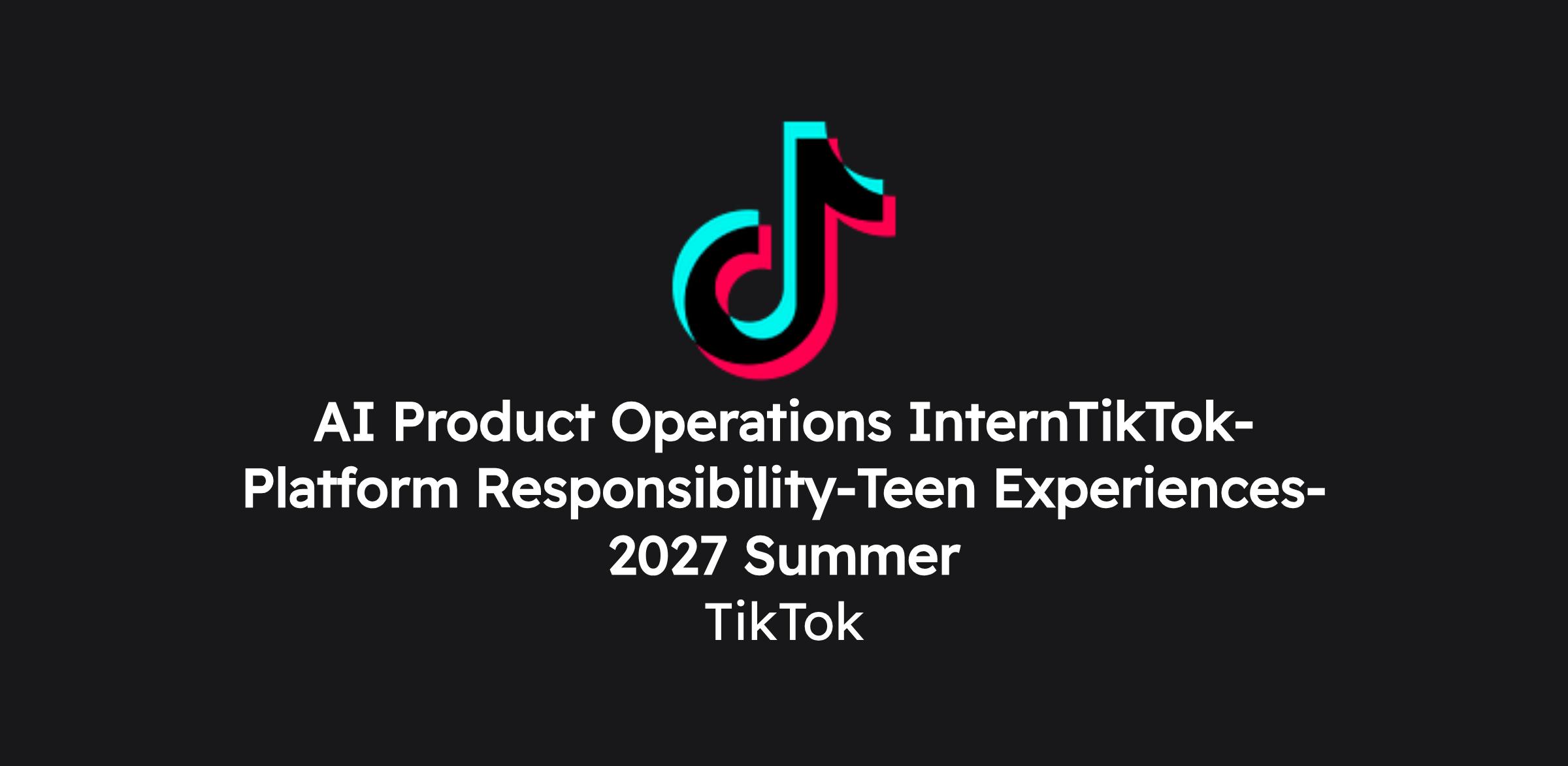 AI Product Operations InternTikTok-Platform Responsibility-Teen Experiences-2027 Summer

TikTok